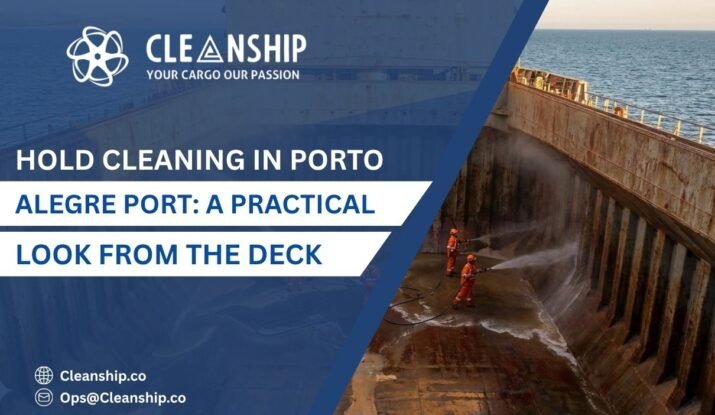 CLEANSHIP
YOUR CARGO OUR PASSION

HOLD CLEANING IN PORTO ALEGRE PORT: A PRACTICAL LOOK FROM THE DECK

Cleanship.co
Ops@Cleanship.co